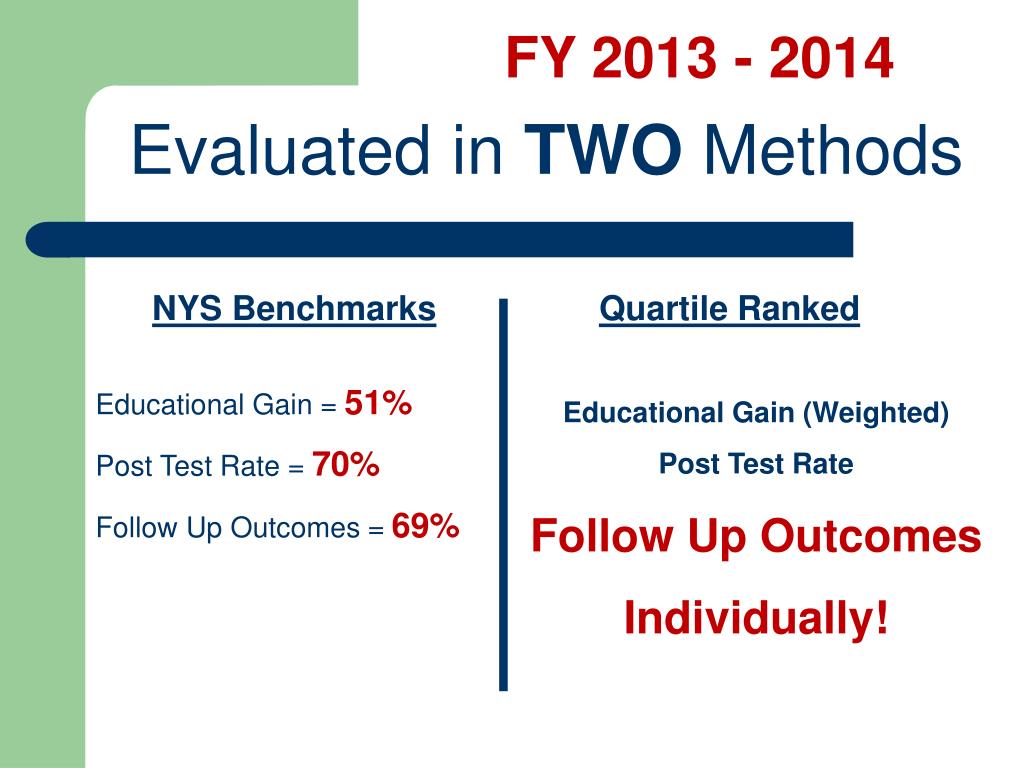 FY 2013 - 2014

Evaluated in TWO Methods

NYS Benchmarks

Educational Gain = 51%

Post Test Rate = 70%

Follow Up Outcomes = 69%

Quartile Ranked

Educational Gain (Weighted)

Post Test Rate

Follow Up Outcomes

Individually!